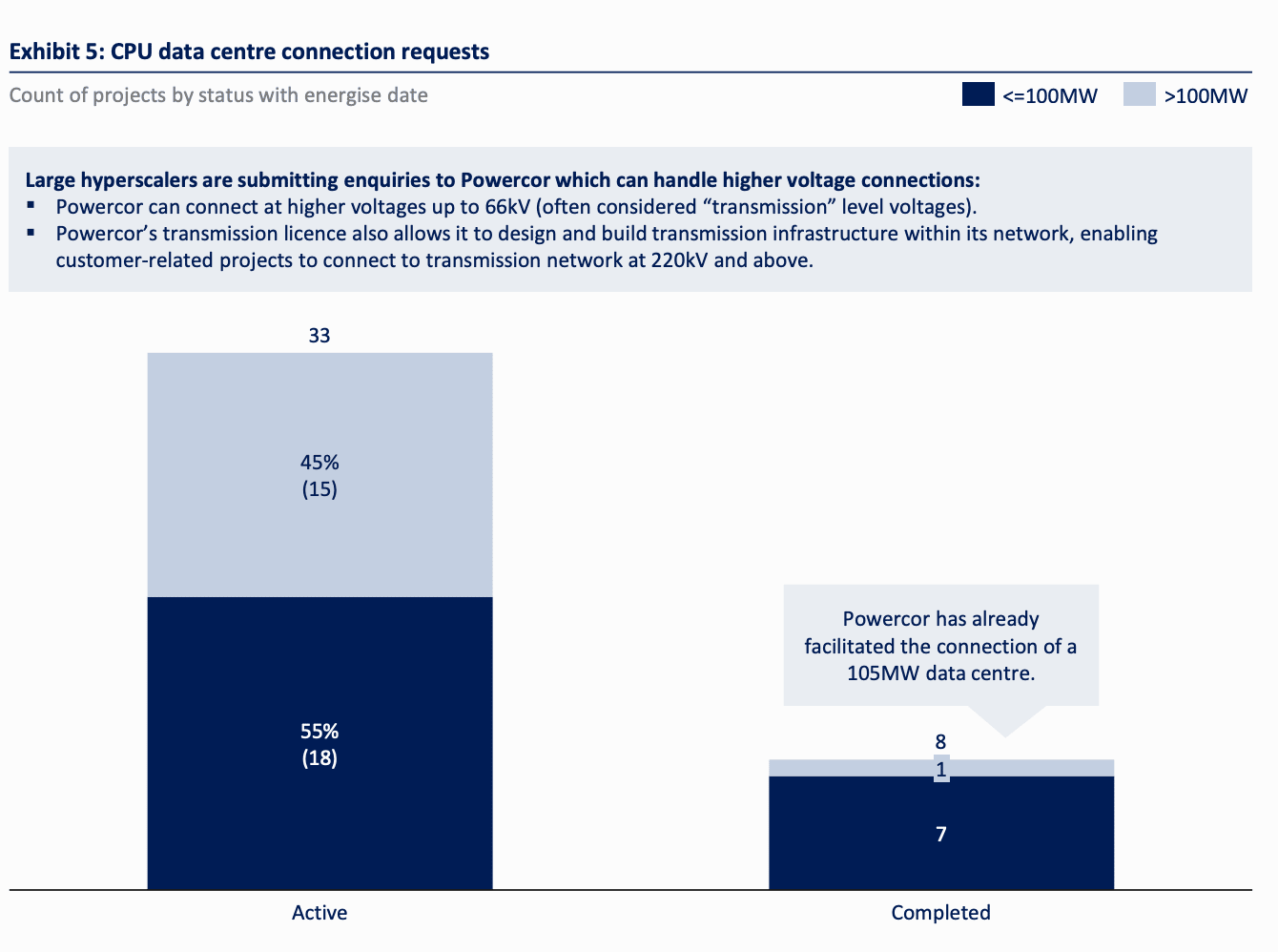 Exhibit 5: CPU data centre connection requests

Count of projects by status with energise date

<=100MW
>100MW

Large hyperscalers are submitting enquiries to Powercor which can handle higher voltage connections:
▪ Powercor can connect at higher voltages up to 66kV (often considered “transmission” level voltages).
▪ Powercor’s transmission licence also allows it to design and build transmission infrastructure within its network, enabling customer-related projects to connect to transmission network at 220kV and above.

33

45%
(15)

55%
(18)

Powercor has already facilitated the connection of a 105MW data centre.

8

1

7

Active

Completed